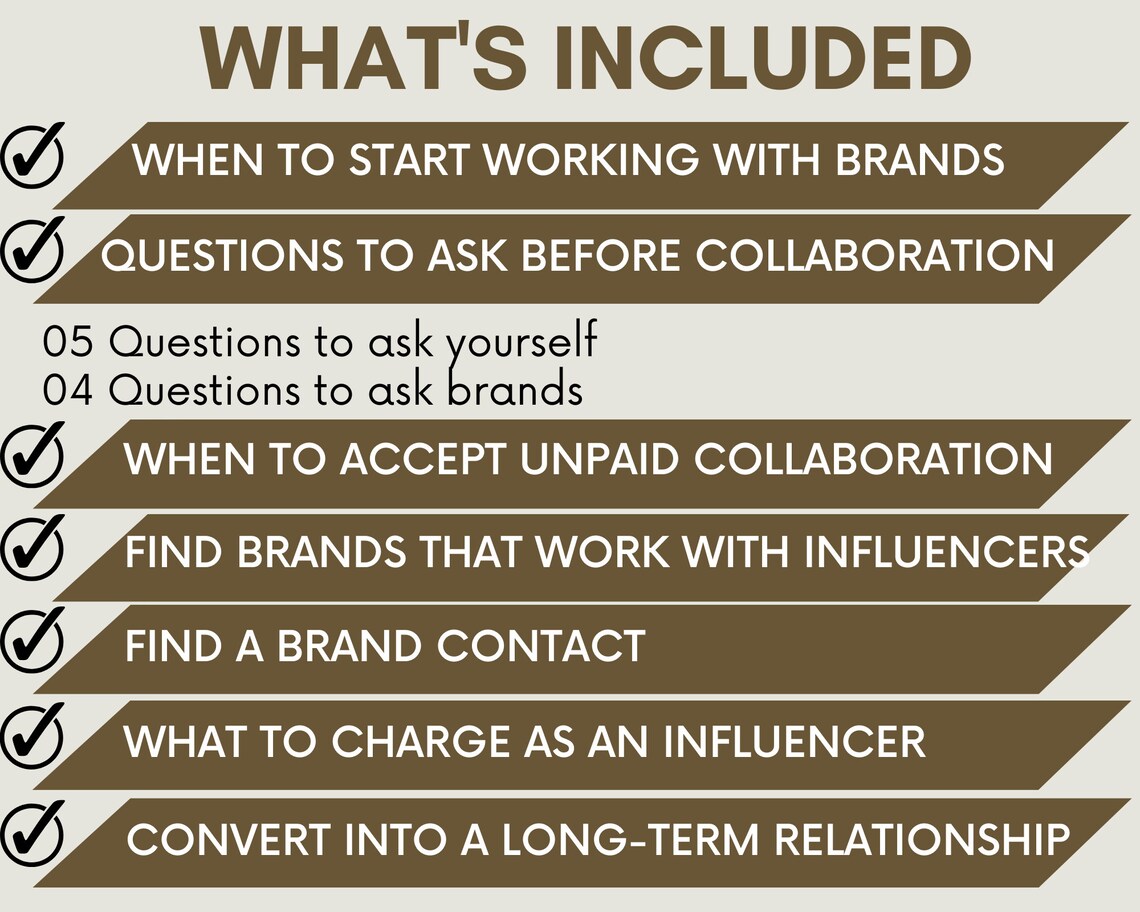 WHAT'S INCLUDED

WHEN TO START WORKING WITH BRANDS

QUESTIONS TO ASK BEFORE COLLABORATION

05 Questions to ask yourself
04 Questions to ask brands

WHEN TO ACCEPT UNPAID COLLABORATION

FIND BRANDS THAT WORK WITH INFLUENCERS

FIND A BRAND CONTACT

WHAT TO CHARGE AS AN INFLUENCER

CONVERT INTO A LONG-TERM RELATIONSHIP